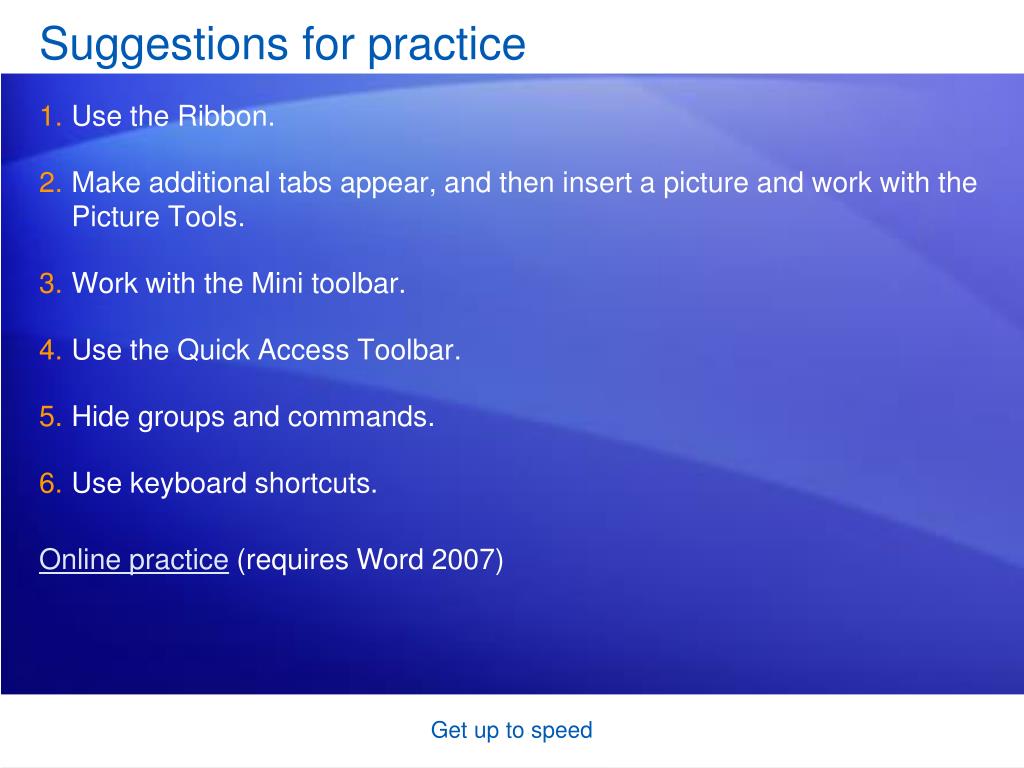 Suggestions for practice

1. Use the Ribbon.

2. Make additional tabs appear, and then insert a picture and work with the Picture Tools.

3. Work with the Mini toolbar.

4. Use the Quick Access Toolbar.

5. Hide groups and commands.

6. Use keyboard shortcuts.

Online practice (requires Word 2007)

Get up to speed